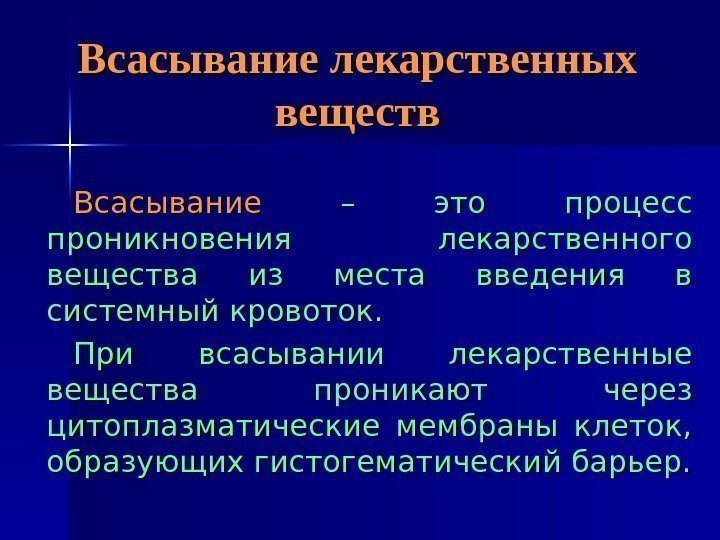 Всасывание лекарственных веществ

Всасывание – это процесс проникновения лекарственного вещества из места введения в системный кровоток.

При всасывании лекарственные вещества проникают через цитоплазматические мембраны клеток, образующих гистогематический барьер.